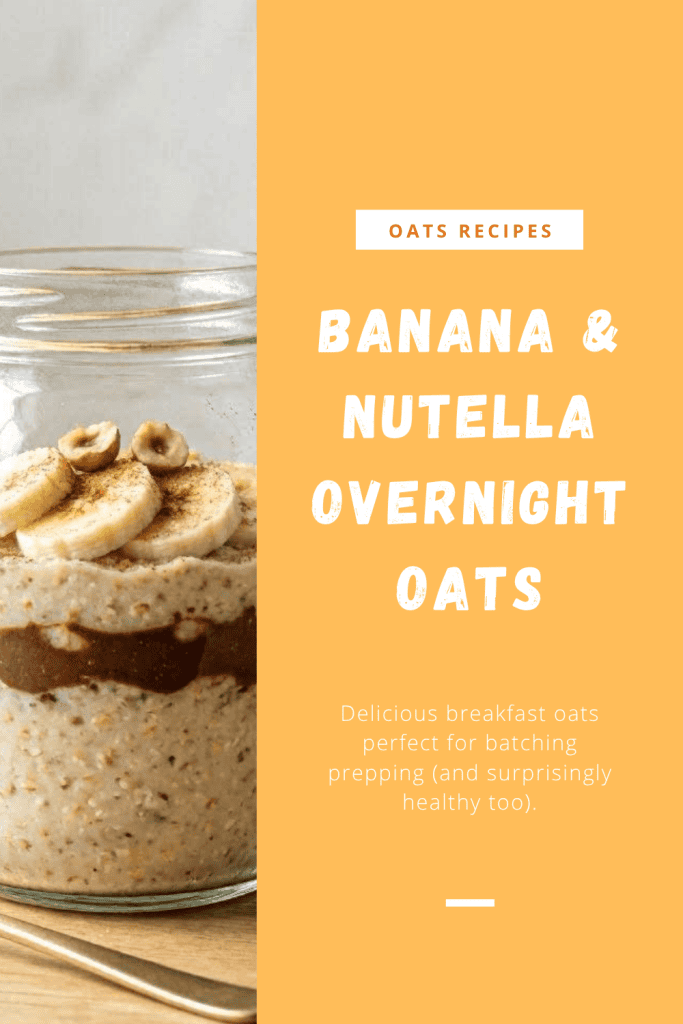 OATS RECIPES

BANANA & NUTELLA OVERNIGHT OATS

Delicious breakfast oats perfect for batching prepping (and surprisingly healthy too).